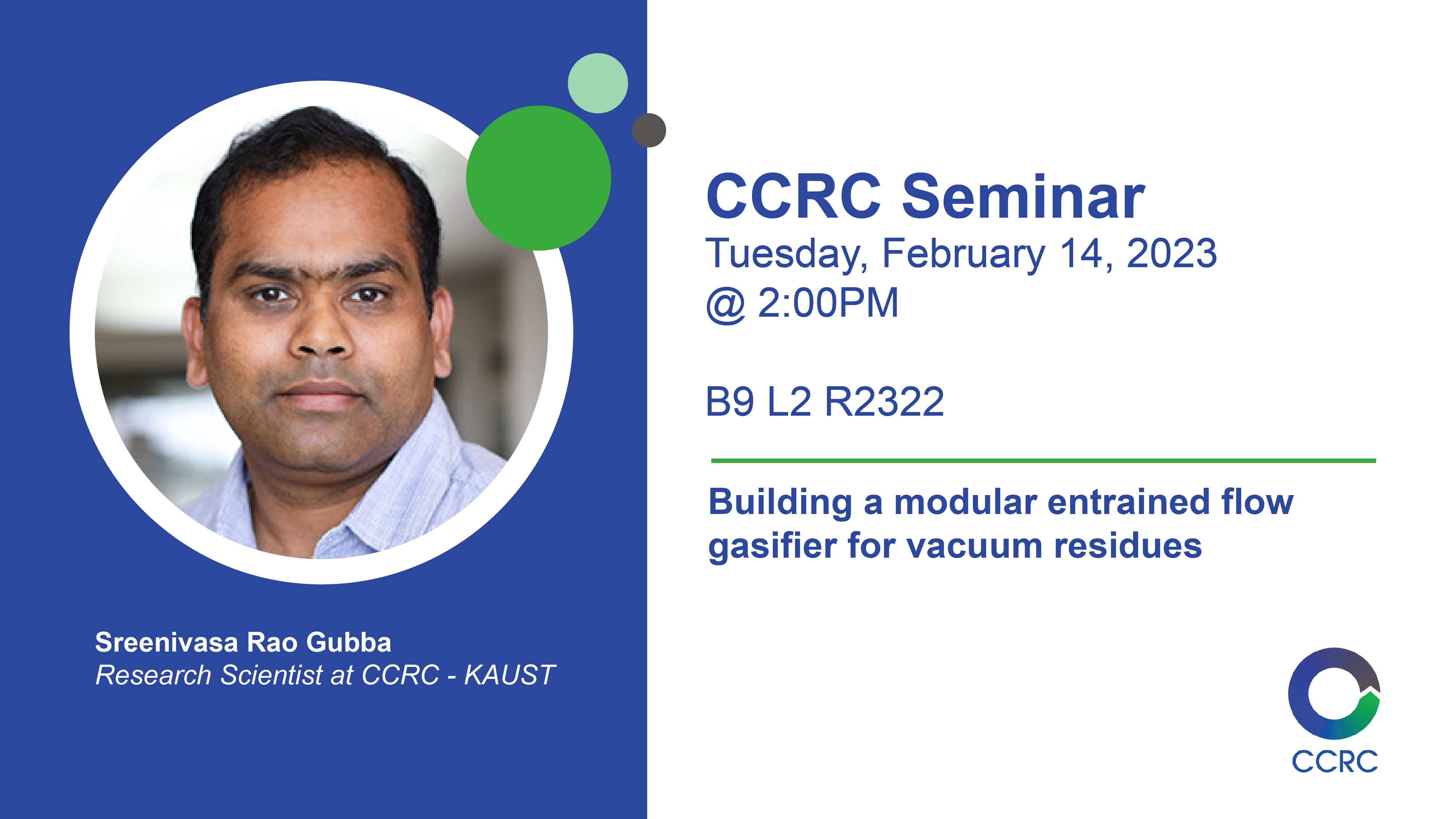 Sreenivasa Rao Gubba
Research Scientist at CCRC - KAUST

CCRC Seminar
Tuesday, February 14, 2023
@ 2:00PM

B9 L2 R2322

Building a modular entrained flow gasifier for vacuum residues

CCRC